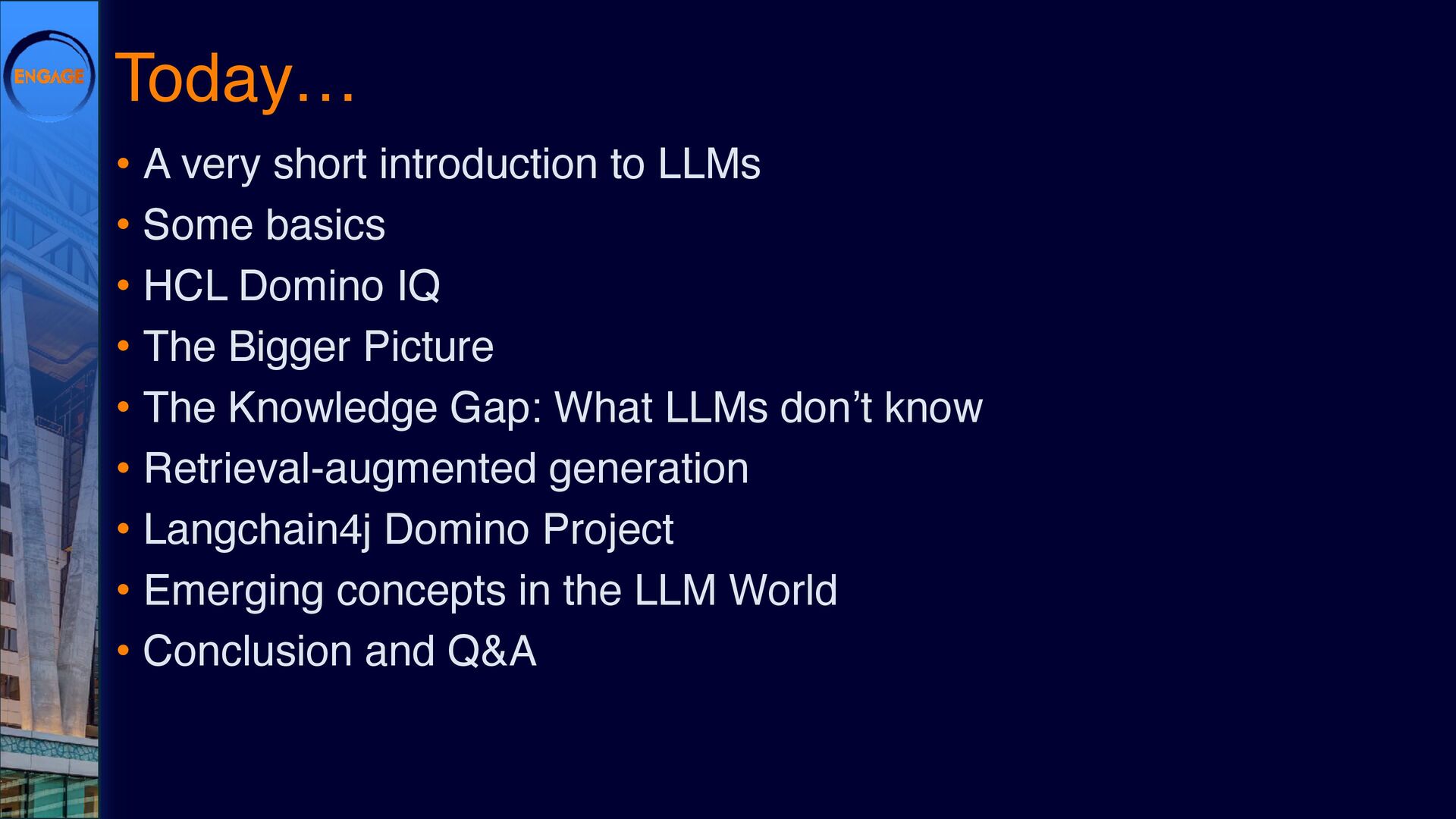 ENGAGE

Today…

• A very short introduction to LLMs
• Some basics
• HCL Domino IQ
• The Bigger Picture
• The Knowledge Gap: What LLMs don’t know
• Retrieval-augmented generation
• Langchain4j Domino Project
• Emerging concepts in the LLM World
• Conclusion and Q&A